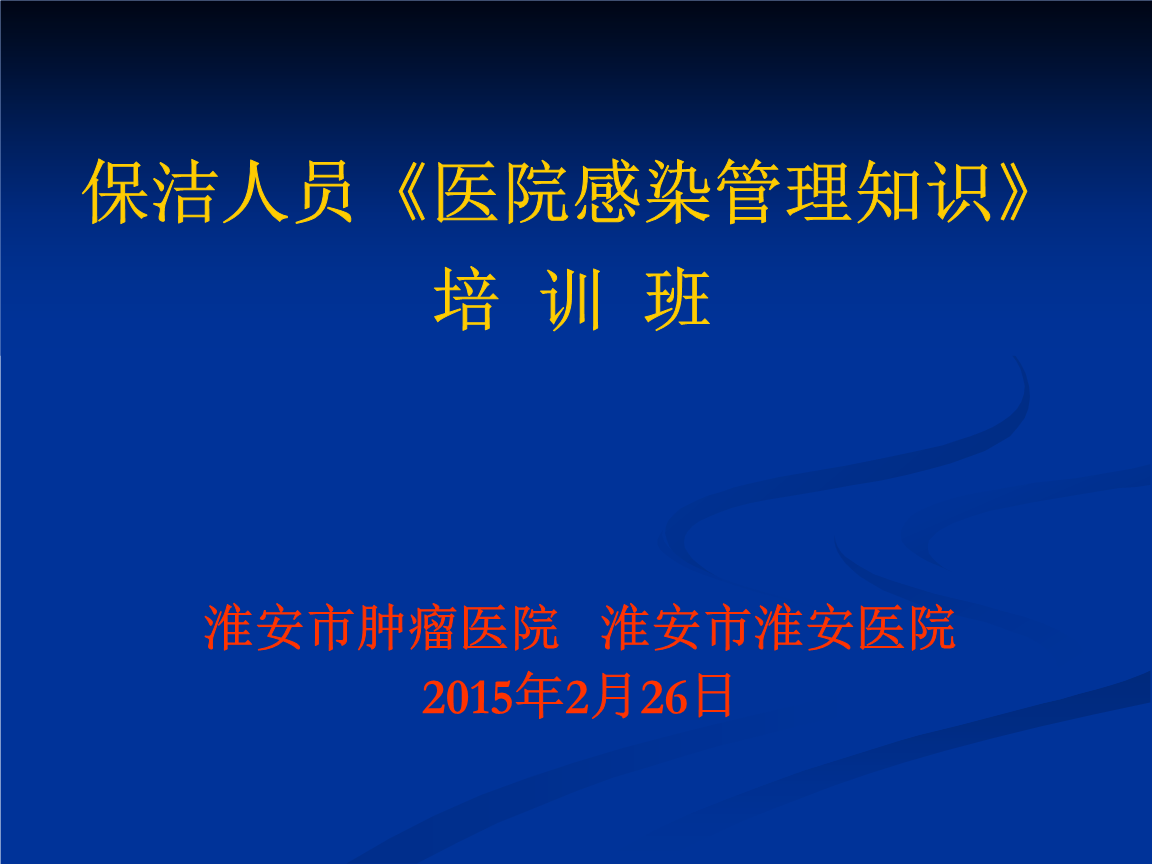 保洁人员《医院感染管理知识》
培 训 班

淮安市肿瘤医院 淮安市淮安医院
2015年2月26日